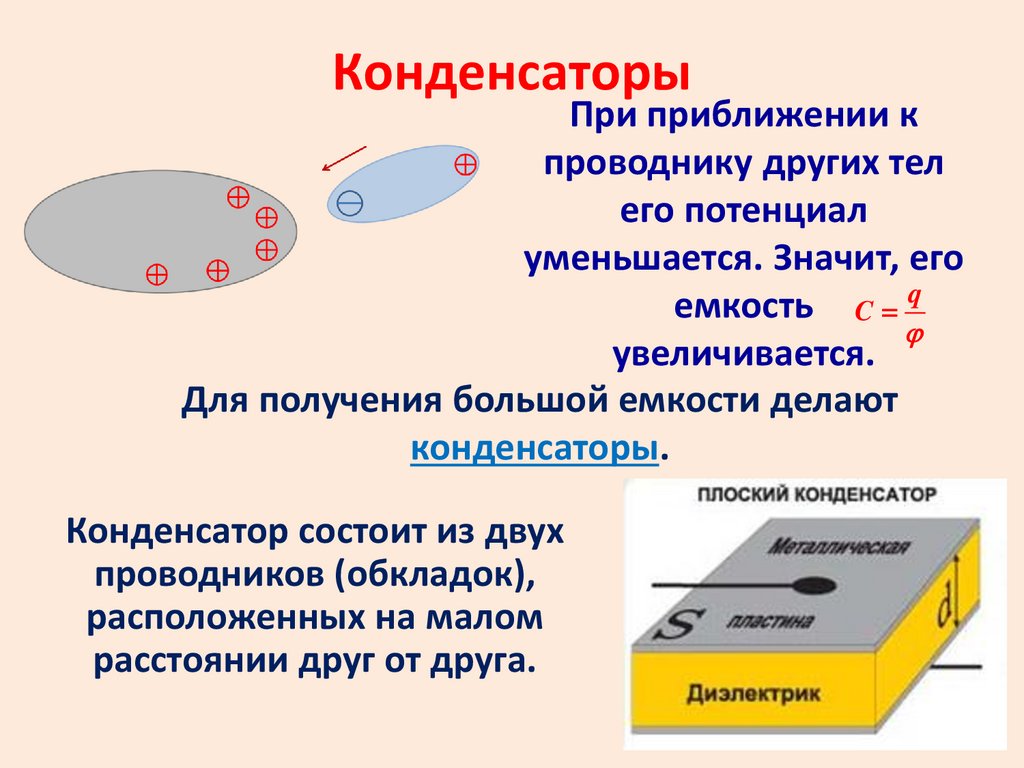 Конденсаторы

При приближении к проводнику других тел его потенциал уменьшается. Значит, его емкость $C = \frac{q}{\varphi}$ увеличивается.

Для получения большой емкости делают конденсаторы.

Конденсатор состоит из двух проводников (обкладок), расположенных на малом расстоянии друг от друга.

ПЛОСКИЙ КОНДЕНСАТОР

Металлическая

S пластина

d

Диэлектрик